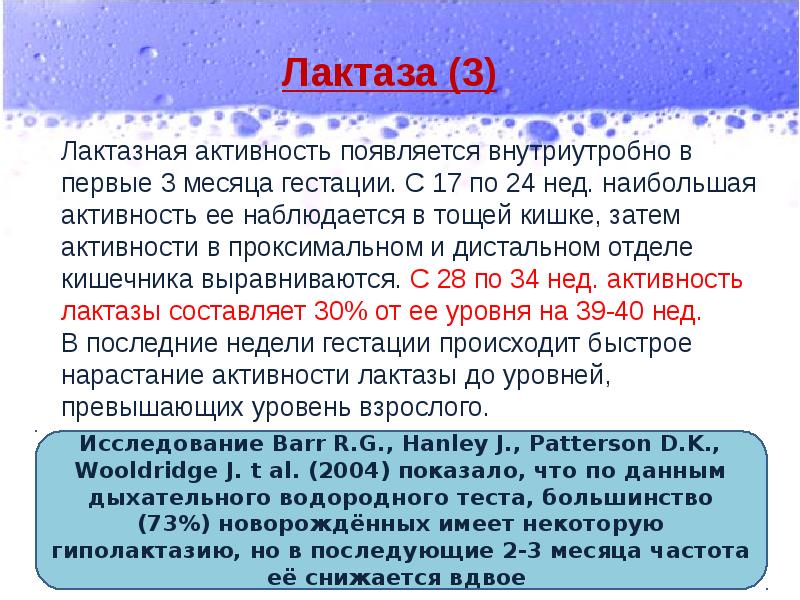 Лактаза (3)

Лактазная активность появляется внутриутробно в первые 3 месяца гестации. С 17 по 24 нед. наибольшая активность ее наблюдается в тощей кишке, затем активности в проксимальном и дистальном отделе кишечника выравниваются. С 28 по 34 нед. активность лактазы составляет 30% от ее уровня на 39-40 нед. В последние недели гестации происходит быстрое нарастание активности лактазы до уровней, превышающих уровень взрослого.

Исследование Barr R.G., Hanley J., Patterson D.K., Wooldridge J. t al. (2004) показало, что по данным дыхательного водородного теста, большинство (73%) новорождённых имеет некоторую гиполактазию, но в последующие 2-3 месяца частота её снижается вдвое